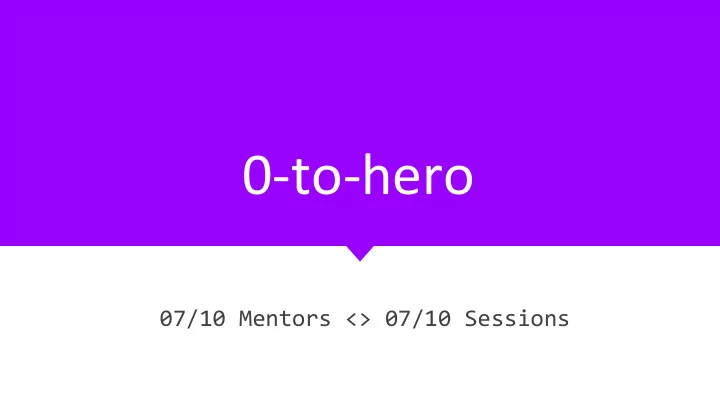 0-to-hero

07/10 Mentors <> 07/10 Sessions